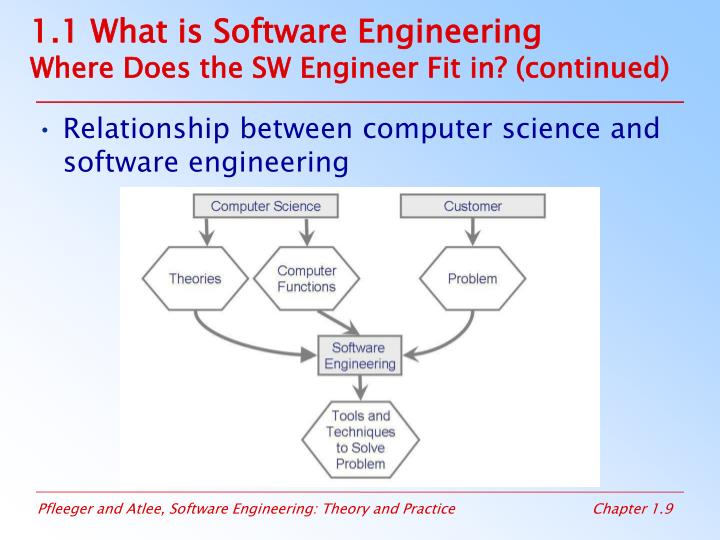 1.1 What is Software Engineering
Where Does the SW Engineer Fit in? (continued)

• Relationship between computer science and software engineering

Computer Science
Customer
Theories
Computer Functions
Problem
Software Engineering
Tools and Techniques to Solve Problem

Pfleeger and Atlee, Software Engineering: Theory and Practice
Chapter 1.9